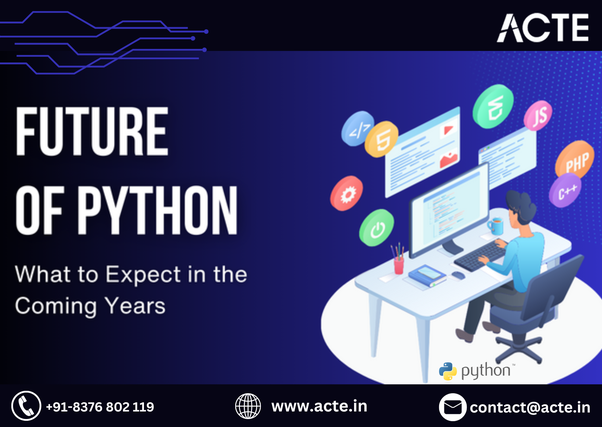 ACTE

FUTURE OF PYTHON

What to Expect in the Coming Years

</>

5

JS

PHP

C++

python™

+91-8376 802 119

www.acte.in

contact@acte.in